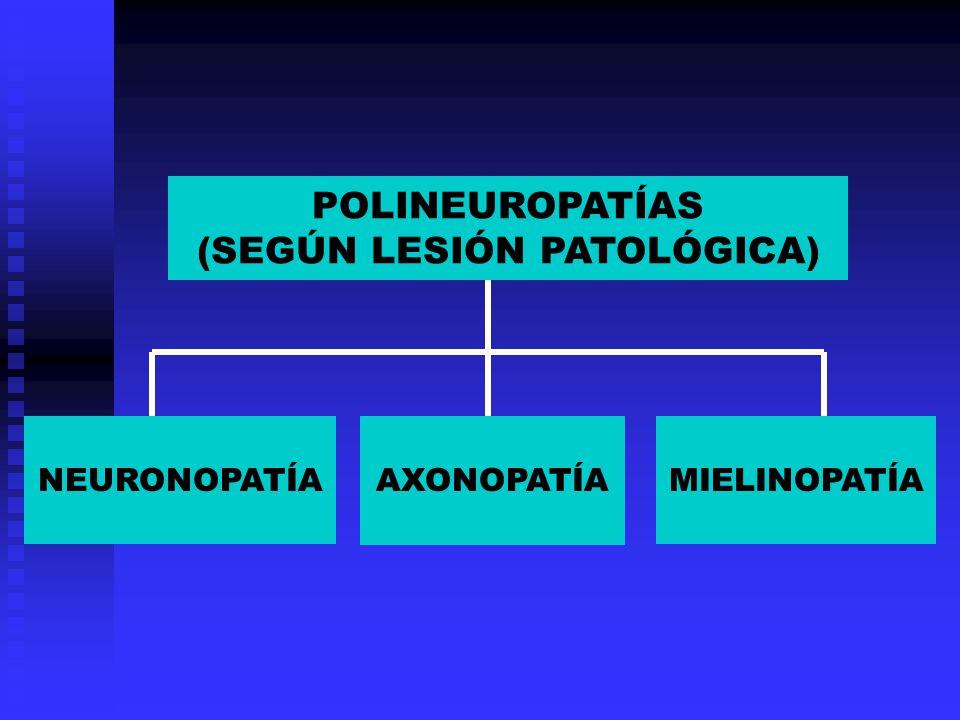 POLINEUROPATÍAS
(SEGÚN LESIÓN PATOLÓGICA)

NEURONOPATÍA

AXONOPATÍA

MIELINOPATÍA